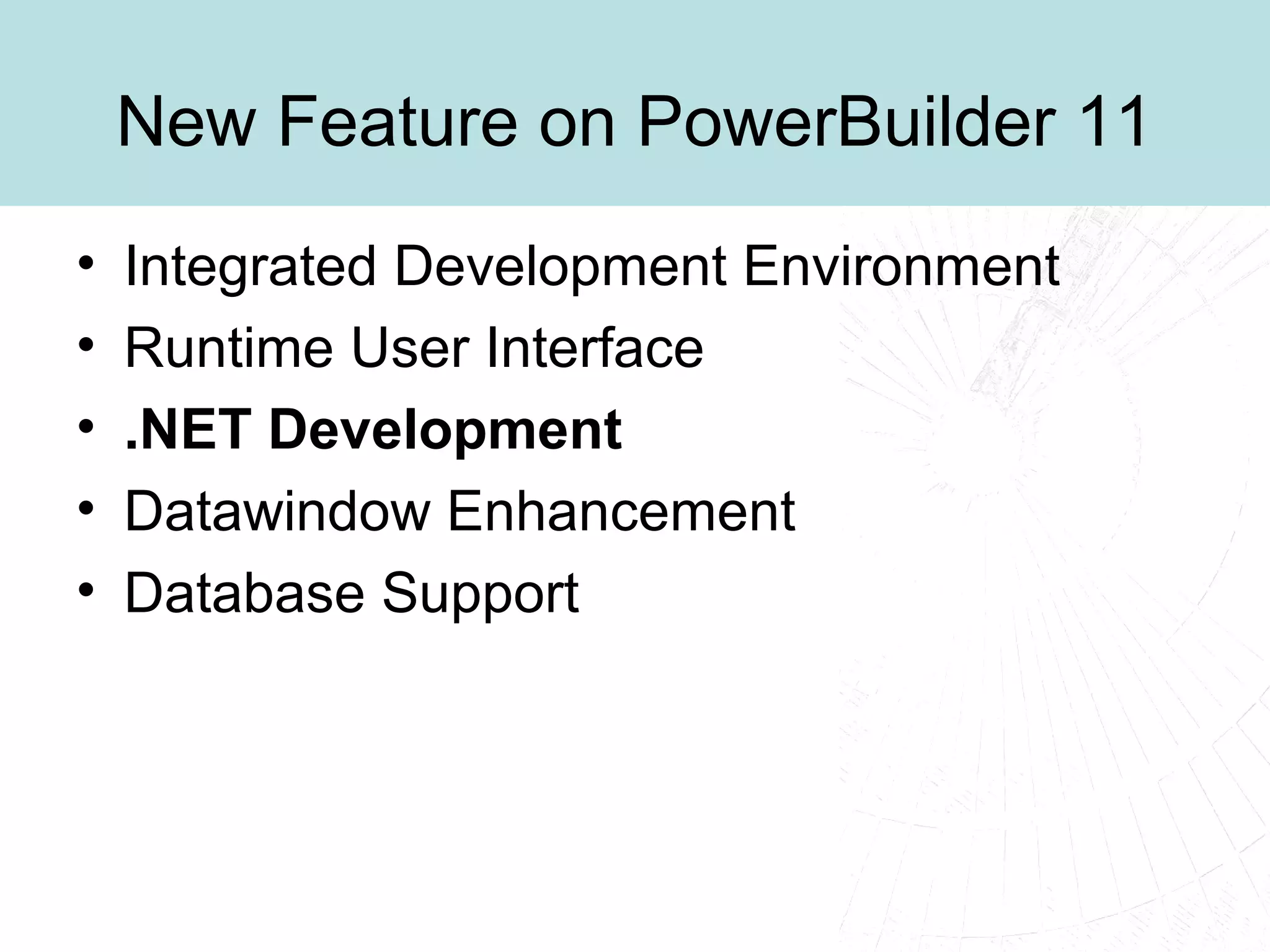 New Feature on PowerBuilder 11

• Integrated Development Environment
• Runtime User Interface
• .NET Development
• Datawindow Enhancement
• Database Support